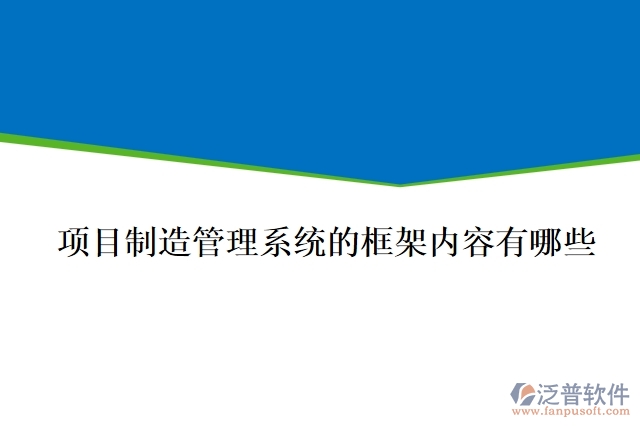 项目制造管理系统的框架内容有哪些

泛普软件
www.fanpusoft.com